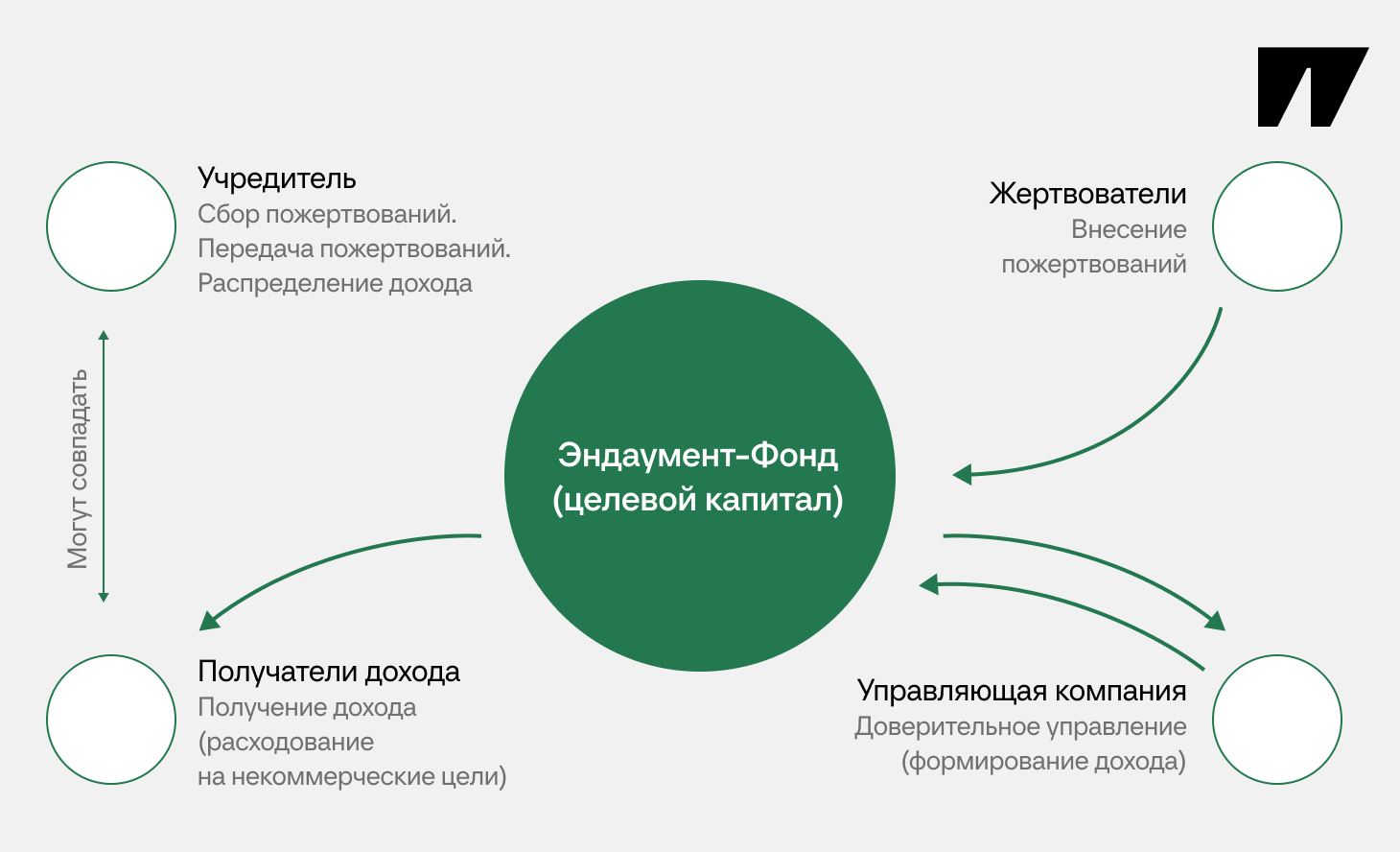 Учредитель
Сбор пожертвований.
Передача пожертвований.
Распределение дохода

Жертвователи
Внесение пожертвований

Могут совпадать

Эндаумент-Фонд (целевой капитал)

Получатели дохода
Получение дохода (расходование на некоммерческие цели)

Управляющая компания
Доверительное управление (формирование дохода)